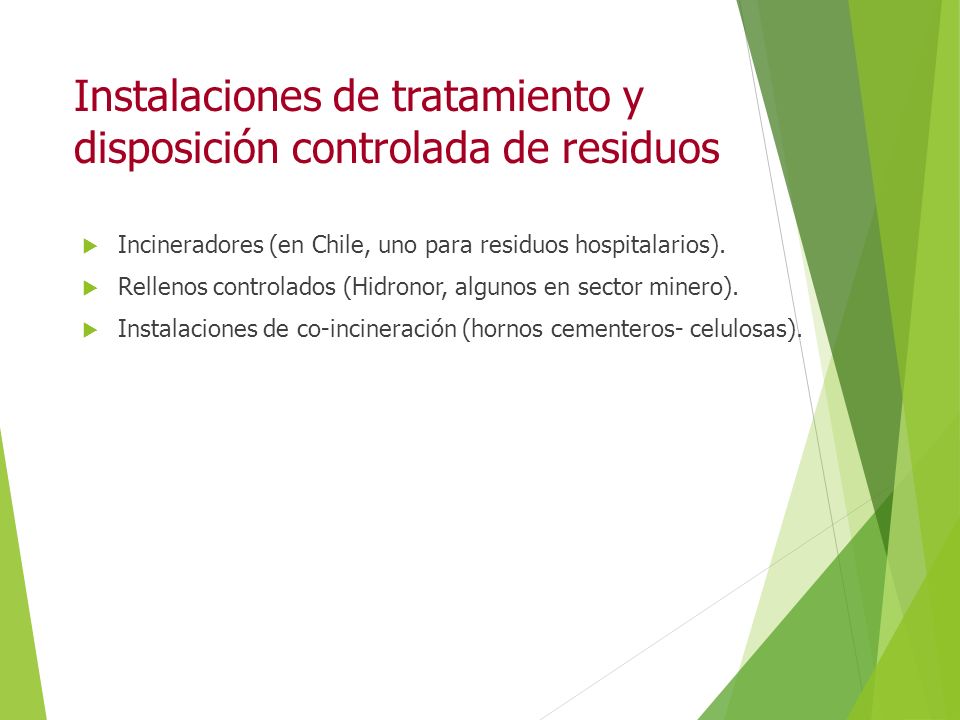 Instalaciones de tratamiento y disposición controlada de residuos

Incineradores (en Chile, uno para residuos hospitalarios).

Rellenos controlados (Hidronor, algunos en sector minero).

Instalaciones de co-incineración (hornos cementeros- celulosas).